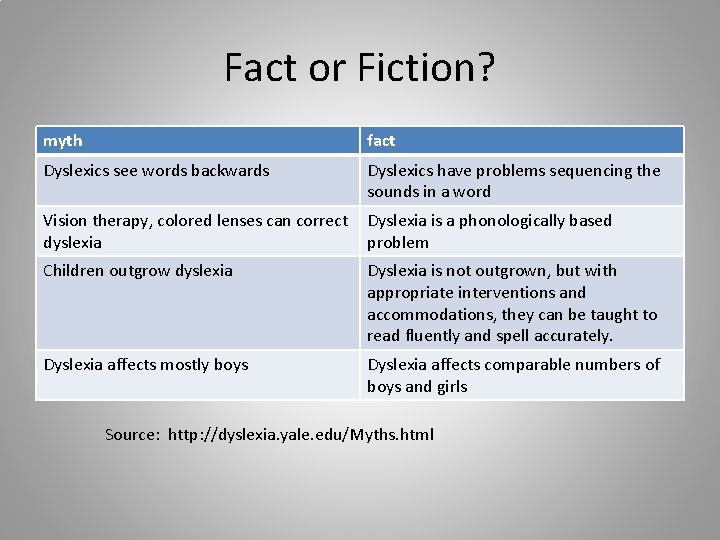 Fact or Fiction?

| myth | fact |
|---|---|
| Dyslexics see words backwards | Dyslexics have problems sequencing the sounds in a word |
| Vision therapy, colored lenses can correct dyslexia | Dyslexia is a phonologically based problem |
| Children outgrow dyslexia | Dyslexia is not outgrown, but with appropriate interventions and accommodations, they can be taught to read fluently and spell accurately. |
| Dyslexia affects mostly boys | Dyslexia affects comparable numbers of boys and girls |

Source: http://dyslexia.yale.edu/Myths.html